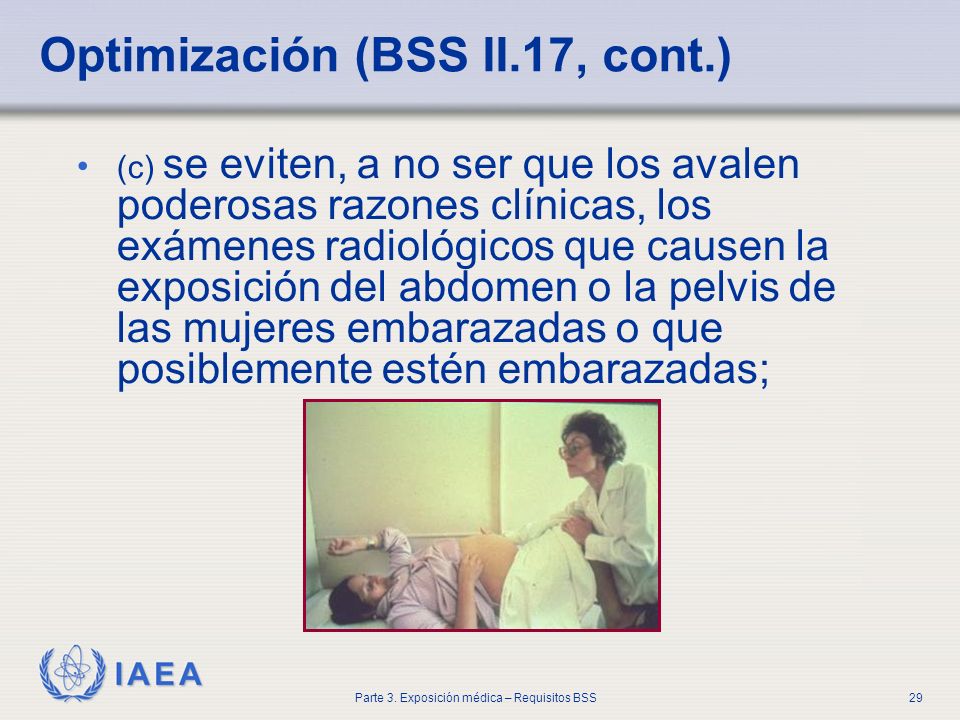 Optimización (BSS II.17, cont.)

• (c) se eviten, a no ser que los avalen poderosas razones clínicas, los exámenes radiológicos que causen la exposición del abdomen o la pelvis de las mujeres embarazadas o que posiblemente estén embarazadas;

IAEA

Parte 3. Exposición médica – Requisitos BSS

29